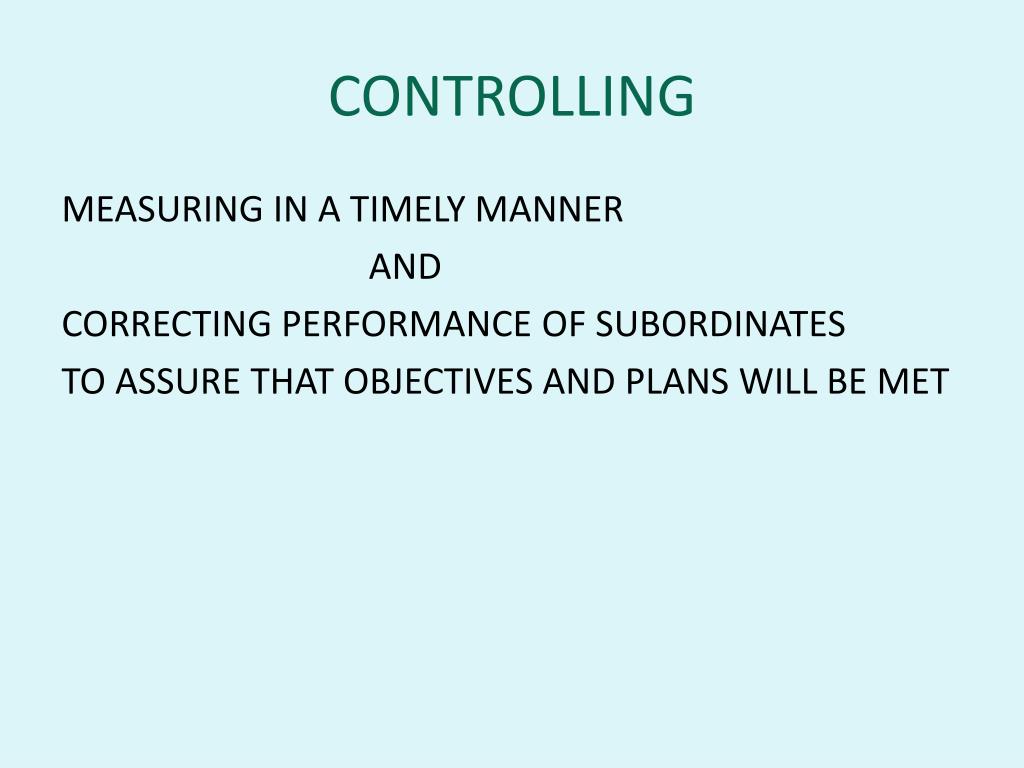 CONTROLLING

MEASURING IN A TIMELY MANNER
AND
CORRECTING PERFORMANCE OF SUBORDINATES
TO ASSURE THAT OBJECTIVES AND PLANS WILL BE MET